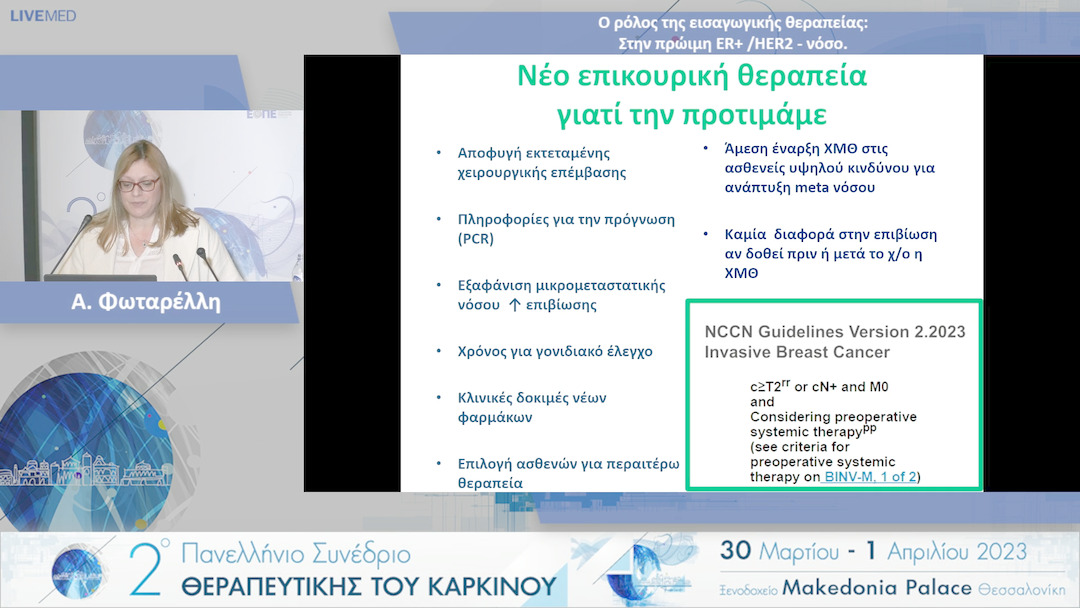 LIVEMED

Ο ρόλος της εισαγωγικής θεραπείας:
Στην πρώιμη ER+ /HER2 - νόσο.

ΕΟΠΕ

Α. Φωταρέλλη

Νέο επικουρική θεραπεία
γιατί την προτιμάμε

• Αποφυγή εκτεταμένης χειρουργικής επέμβασης

• Πληροφορίες για την πρόγνωση (PCR)

• Εξαφάνιση μικρομεταστατικής νόσου ↑ επιβίωσης

• Χρόνος για γονιδιακό έλεγχο

• Κλινικές δοκιμές νέων φαρμάκων

• Επιλογή ασθενών για περαιτέρω θεραπεία

• Άμεση έναρξη ΧΜΘ στις ασθενείς υψηλού κινδύνου για ανάπτυξη meta νόσου

• Καμία διαφορά στην επιβίωση αν δοθεί πριν ή μετά το χ/ο η ΧΜΘ

NCCN Guidelines Version 2.2023
Invasive Breast Cancer

c≥T2$^{rr}$ or cN+ and M0
and
Considering preoperative systemic therapy$^{pp}$
(see criteria for preoperative systemic therapy on BINV-M, 1 of 2)

2° Πανελλήνιο Συνέδριο
ΘΕΡΑΠΕΥΤΙΚΗΣ ΤΟΥ ΚΑΡΚΙΝΟΥ

30 Μαρτίου - 1 Απριλίου 2023
Ξενοδοχείο Makedonia Palace Θεσσαλονίκη